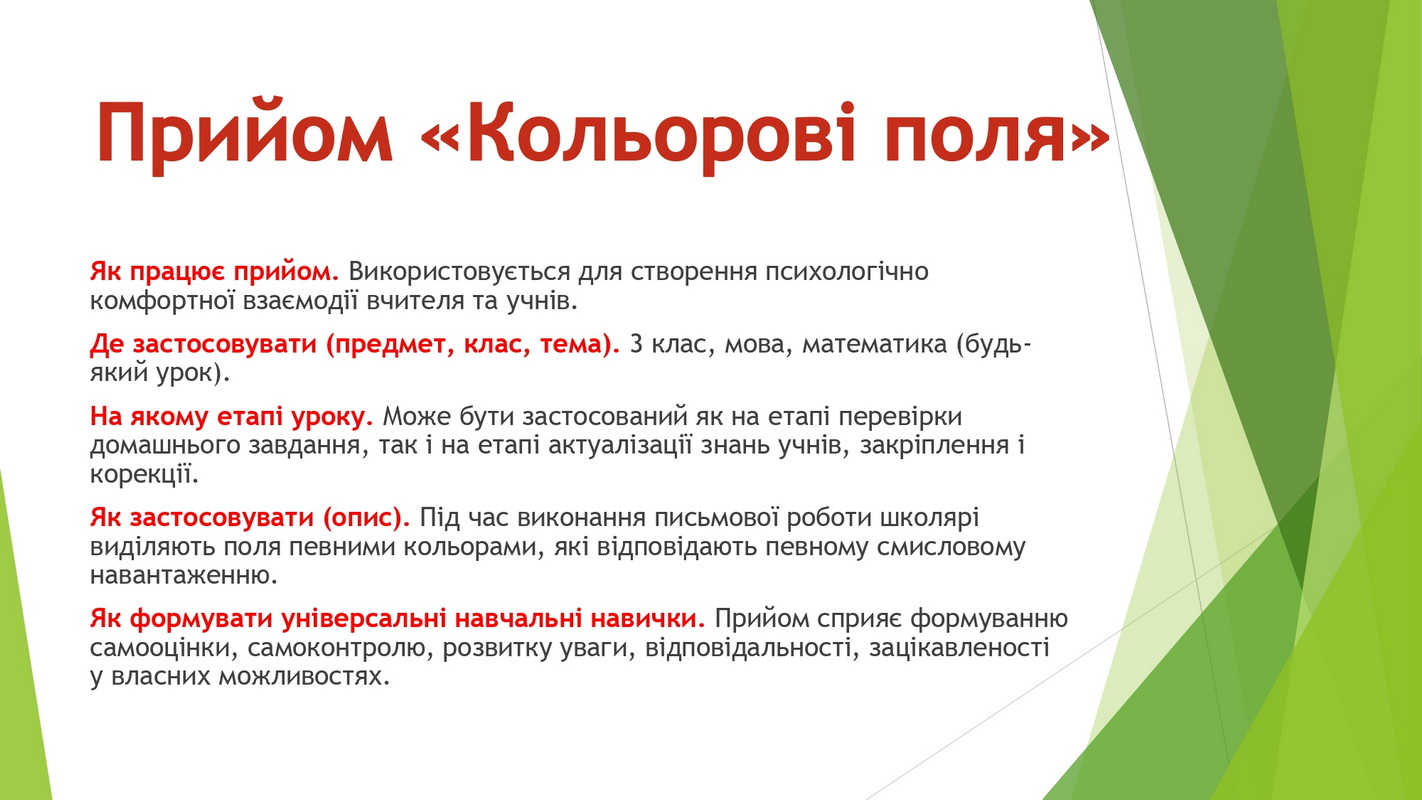 Прийом «Кольорові поля»

Як працює прийом. Використовується для створення психологічно комфортної взаємодії вчителя та учнів.

Де застосовувати (предмет, клас, тема). 3 клас, мова, математика (будь-який урок).

На якому етапі уроку. Може бути застосований як на етапі перевірки домашнього завдання, так і на етапі актуалізації знань учнів, закріплення і корекції.

Як застосовувати (опис). Під час виконання письмової роботи школярі виділяють поля певними кольорами, які відповідають певному смисловому навантаженню.

Як формувати універсальні навчальні навички. Прийом сприяє формуванню самооцінки, самоконтролю, розвитку уваги, відповідальності, зацікавленості у власних можливостях.